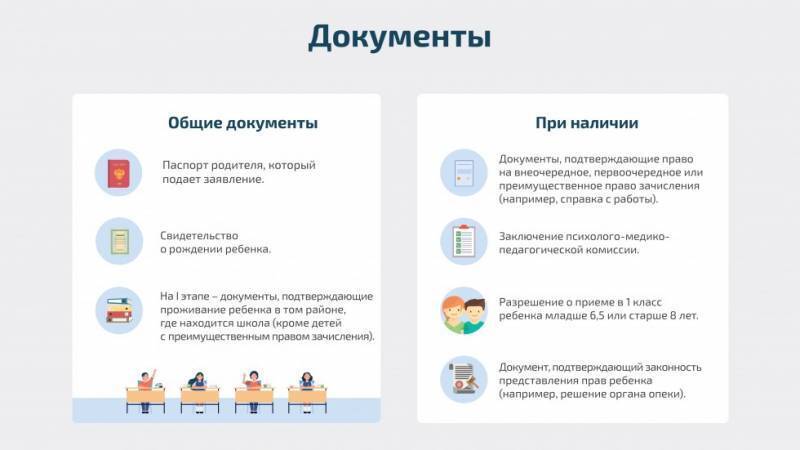 Документы

Общие документы

Паспорт родителя, который подает заявление.

Свидетельство о рождении ребенка.

На I этапе – документы, подтверждающие проживание ребенка в том районе, где находится школа (кроме детей с преимущественным правом зачисления).

При наличии

Документы, подтверждающие право на внеочередное, первоочередное или преимущественное право зачисления (например, справка с работы).

Заключение психолого-медико-педагогической комиссии.

Разрешение о приеме в 1 класс ребенка младше 6,5 или старше 8 лет.

Документ, подтверждающий законность представления прав ребенка (например, решение органа опеки).